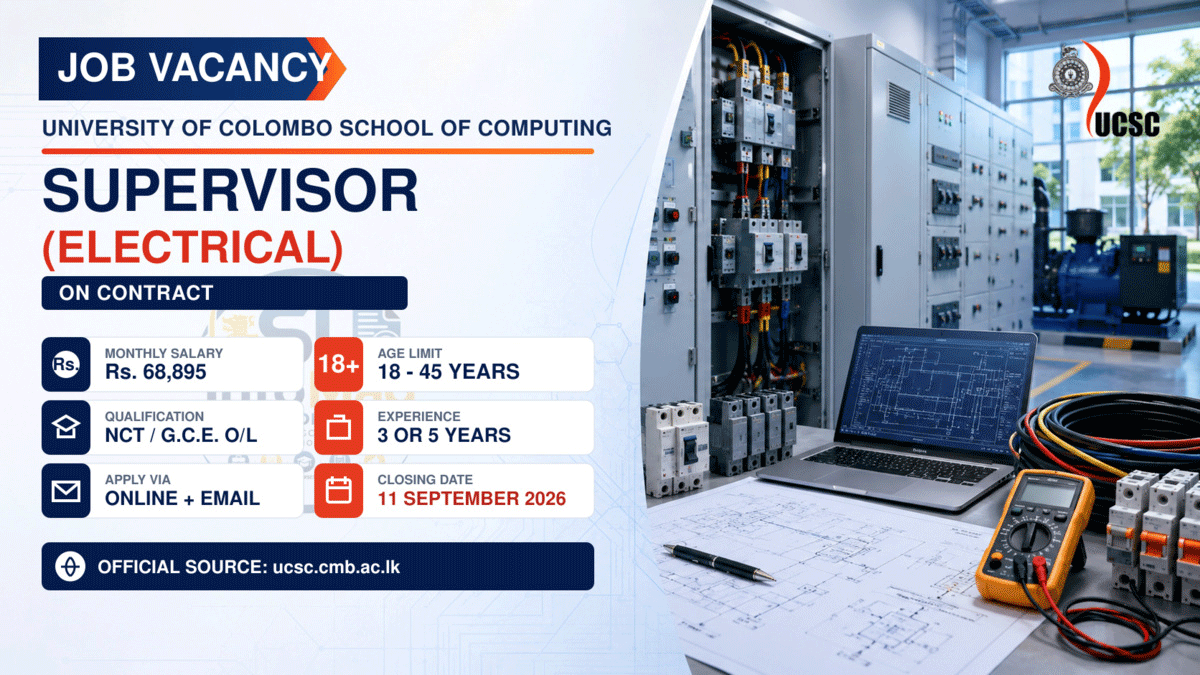 JOB VACANCY

UNIVERSITY OF COLOMBO SCHOOL OF COMPUTING

SUPERVISOR (ELECTRICAL)

ON CONTRACT

Rs.
MONTHLY SALARY
Rs. 68,895

18+
AGE LIMIT
18 - 45 YEARS

QUALIFICATION
NCT / G.C.E. O/L

EXPERIENCE
3 OR 5 YEARS

APPLY VIA
ONLINE + EMAIL

CLOSING DATE
11 SEPTEMBER 2026

OFFICIAL SOURCE: ucsc.cmb.ac.lk

UCSC